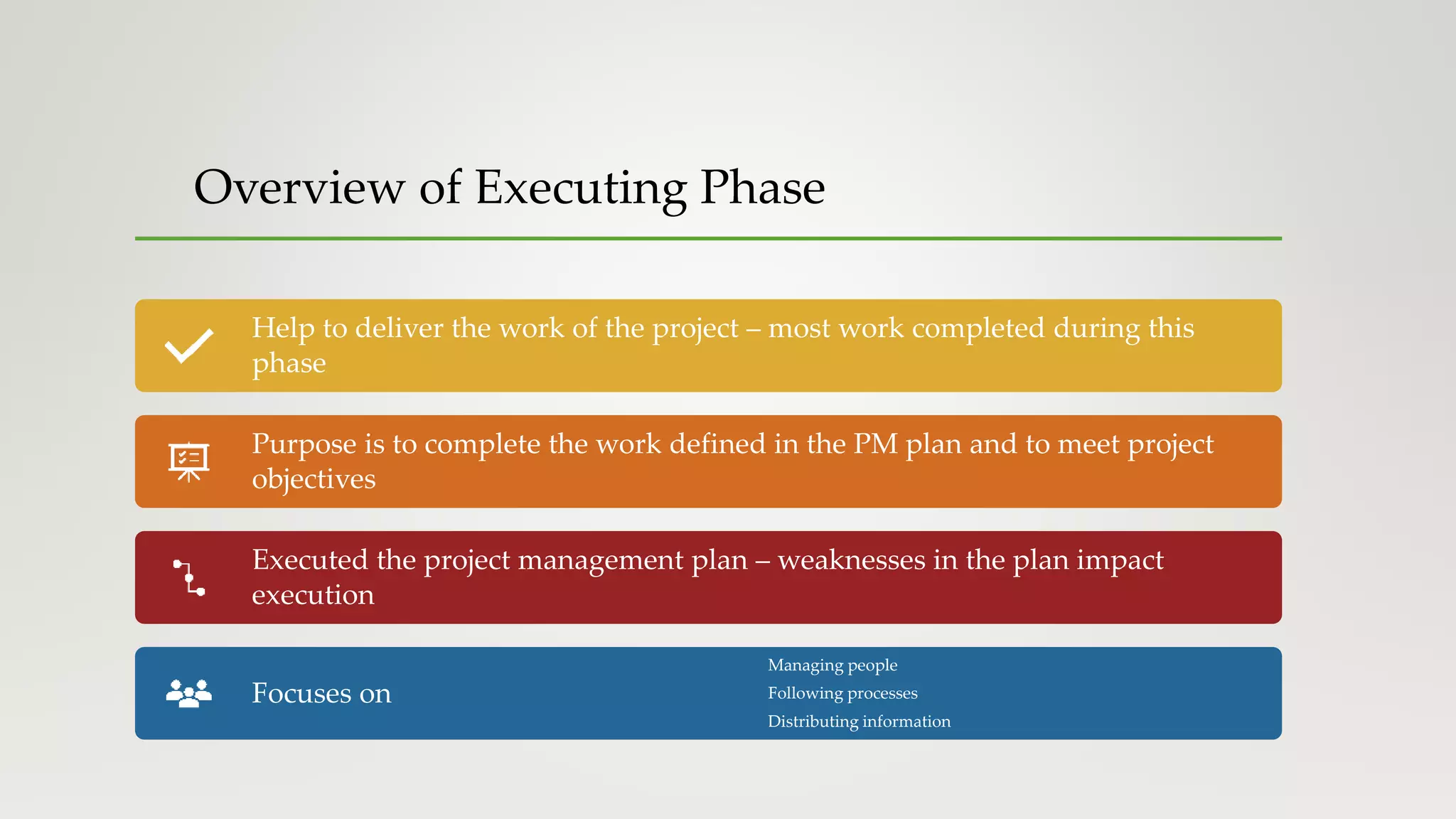 Overview of Executing Phase

Help to deliver the work of the project – most work completed during this phase

Purpose is to complete the work defined in the PM plan and to meet project objectives

Executed the project management plan – weaknesses in the plan impact execution

Focuses on

Managing people

Following processes

Distributing information